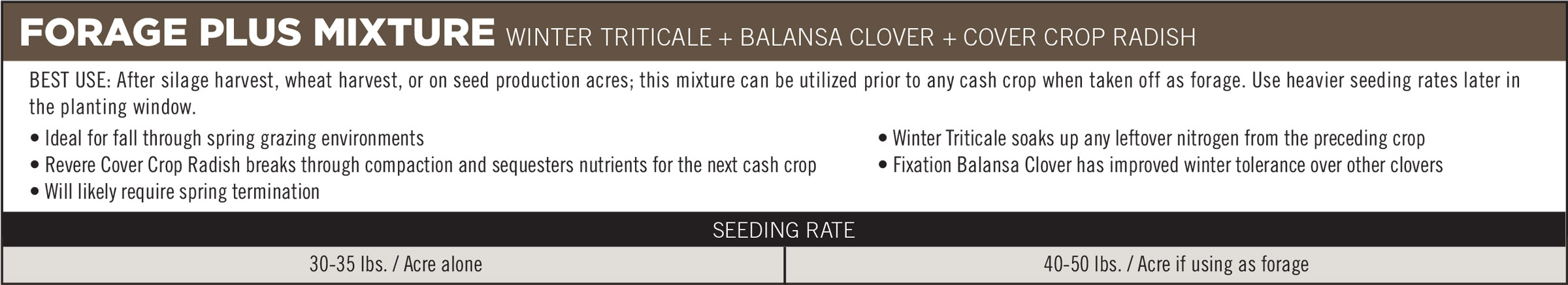 FORAGE PLUS MIXTURE WINTER TRITICALE + BALANSA CLOVER + COVER CROP RADISH

BEST USE: After silage harvest, wheat harvest, or on seed production acres; this mixture can be utilized prior to any cash crop when taken off as forage. Use heavier seeding rates later in the planting window.

• Ideal for fall through spring grazing environments
• Revere Cover Crop Radish breaks through compaction and sequesters nutrients for the next cash crop
• Will likely require spring termination

• Winter Triticale soaks up any leftover nitrogen from the preceding crop
• Fixation Balansa Clover has improved winter tolerance over other clovers

| SEEDING RATE | |
|---|---|
| 30-35 lbs. / Acre alone | 40-50 lbs. / Acre if using as forage |